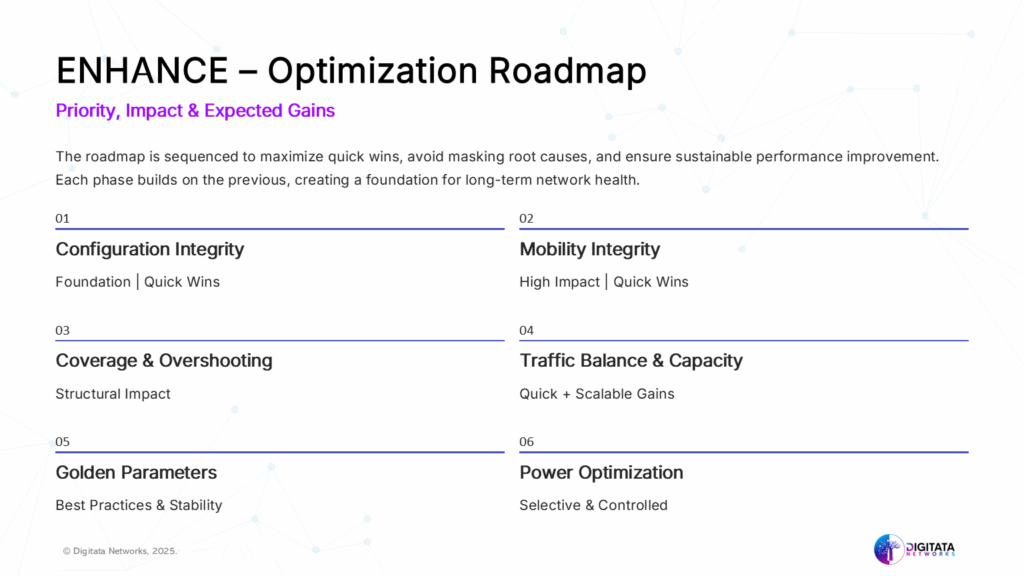 ENHANCE – Optimization Roadmap

Priority, Impact & Expected Gains

The roadmap is sequenced to maximize quick wins, avoid masking root causes, and ensure sustainable performance improvement. Each phase builds on the previous, creating a foundation for long-term network health.

01

Configuration Integrity

Foundation | Quick Wins

02

Mobility Integrity

High Impact | Quick Wins

03

Coverage & Overshooting

Structural Impact

04

Traffic Balance & Capacity

Quick + Scalable Gains

05

Golden Parameters

Best Practices & Stability

06

Power Optimization

Selective & Controlled

© Digitata Networks, 2025.

DIGITATA NETWORKS